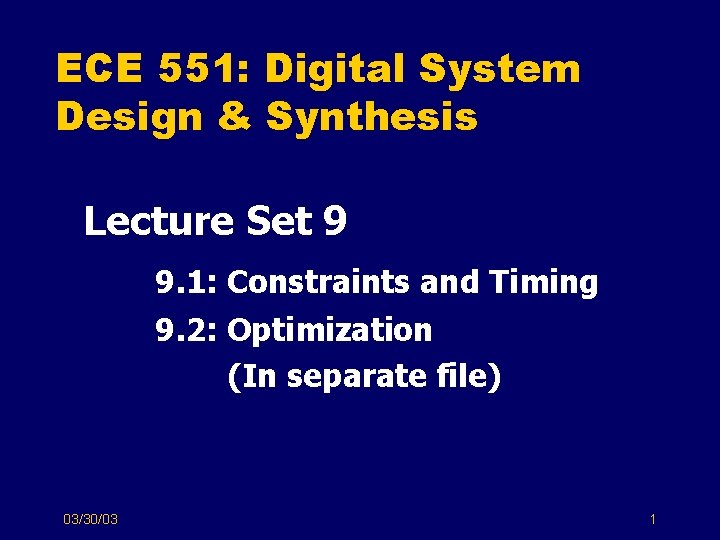 ECE 551: Digital System Design & Synthesis

Lecture Set 9

9.1: Constraints and Timing

9.2: Optimization
(In separate file)

03/30/03

1